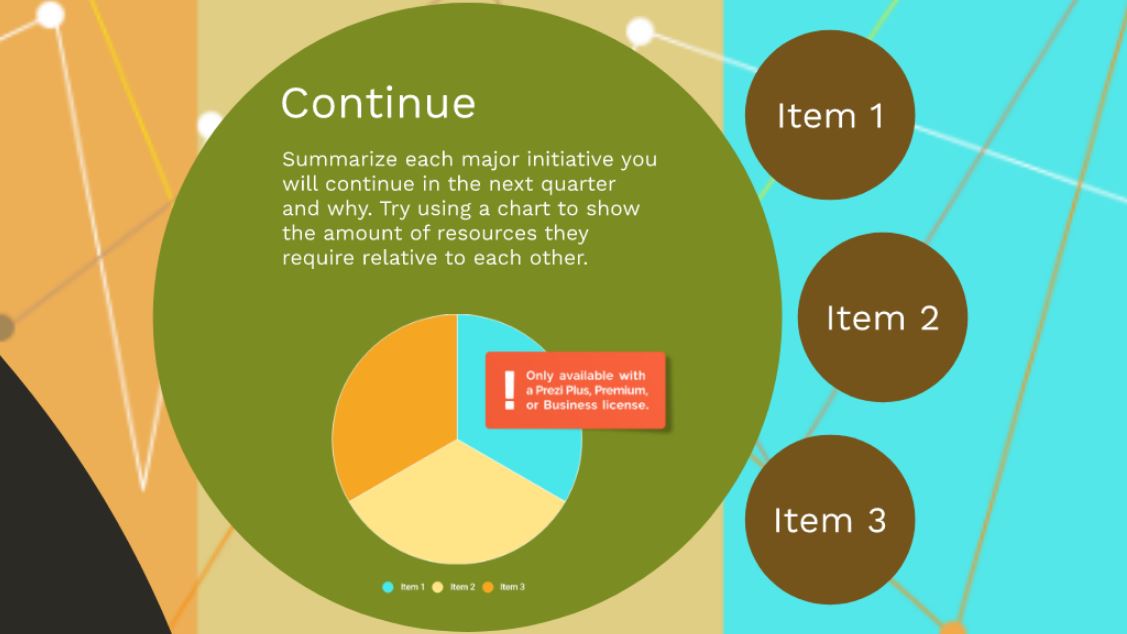 Continue

Summarize each major initiative you will continue in the next quarter and why. Try using a chart to show the amount of resources they require relative to each other.

!
Only available with a Prezi Plus, Premium, or Business license.

Item 1 Item 2 Item 3

Item 1

Item 2

Item 3